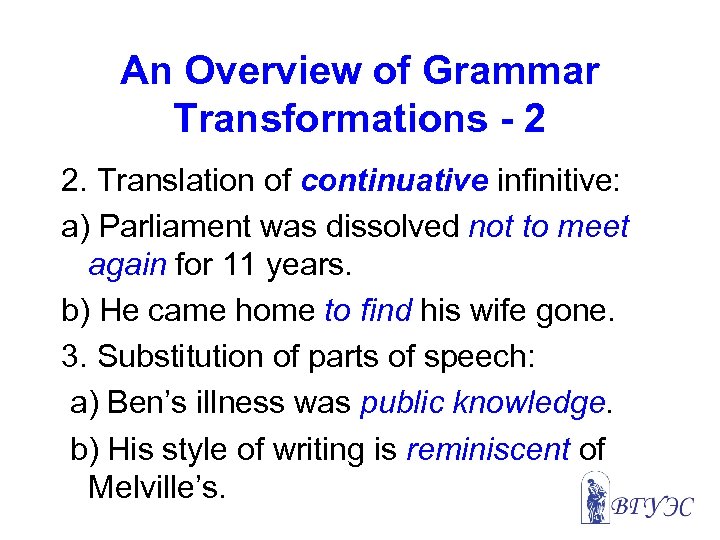 An Overview of Grammar Transformations - 2

2. Translation of continuative infinitive:

a) Parliament was dissolved not to meet again for 11 years.

b) He came home to find his wife gone.

3. Substitution of parts of speech:

a) Ben's illness was public knowledge.

b) His style of writing is reminiscent of Melville's.

ВГУЭС